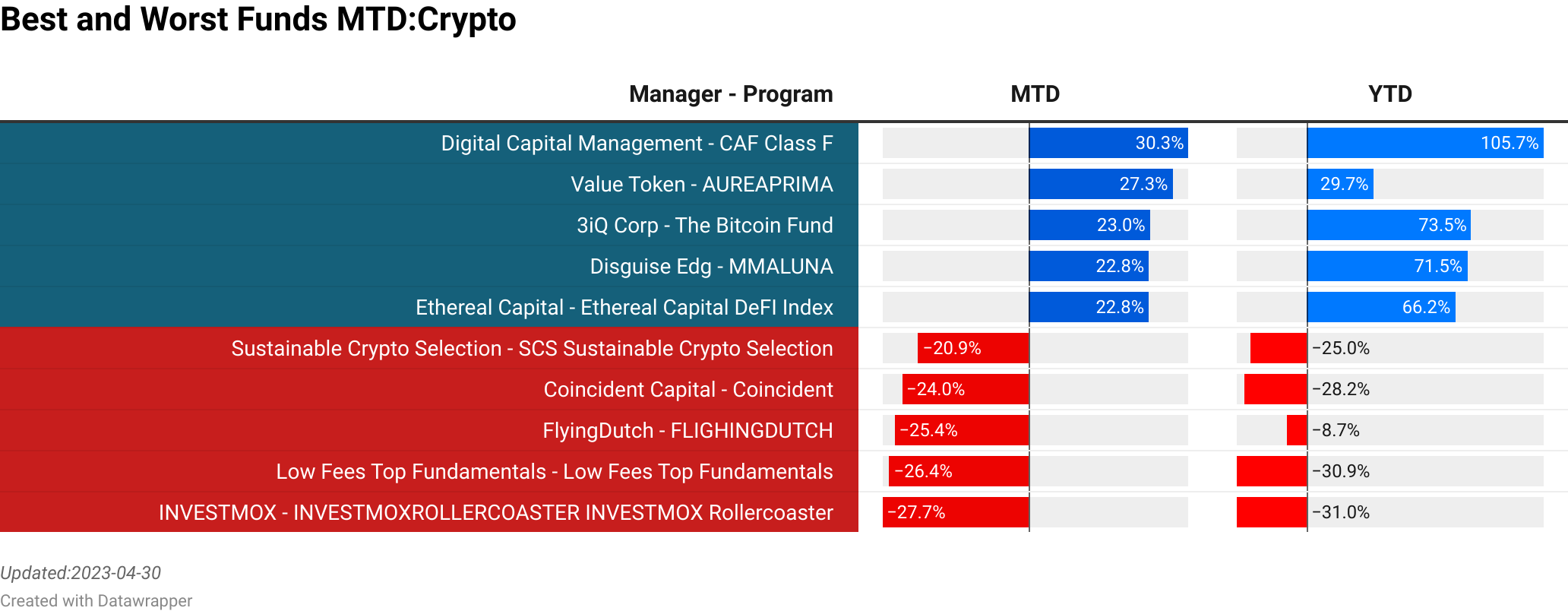 Best and Worst Funds MTD:Crypto

| Manager - Program | MTD | YTD |
|---|---|---|
| Digital Capital Management - CAF Class F | 30.3% | 105.7% |
| Value Token - AUREAPRIMA | 27.3% | 29.7% |
| 3iQ Corp - The Bitcoin Fund | 23.0% | 73.5% |
| Disguise Edg - MMALUNA | 22.8% | 71.5% |
| Ethereal Capital - Ethereal Capital DeFI Index | 22.8% | 66.2% |
| Sustainable Crypto Selection - SCS Sustainable Crypto Selection | −20.9% | −25.0% |
| Coincident Capital - Coincident | −24.0% | −28.2% |
| FlyingDutch - FLIGHINGDUTCH | −25.4% | −8.7% |
| Low Fees Top Fundamentals - Low Fees Top Fundamentals | −26.4% | −30.9% |
| INVESTMOX - INVESTMOXROLLERCOASTER INVESTMOX Rollercoaster | −27.7% | −31.0% |

Updated:2023-04-30
Created with Datawrapper